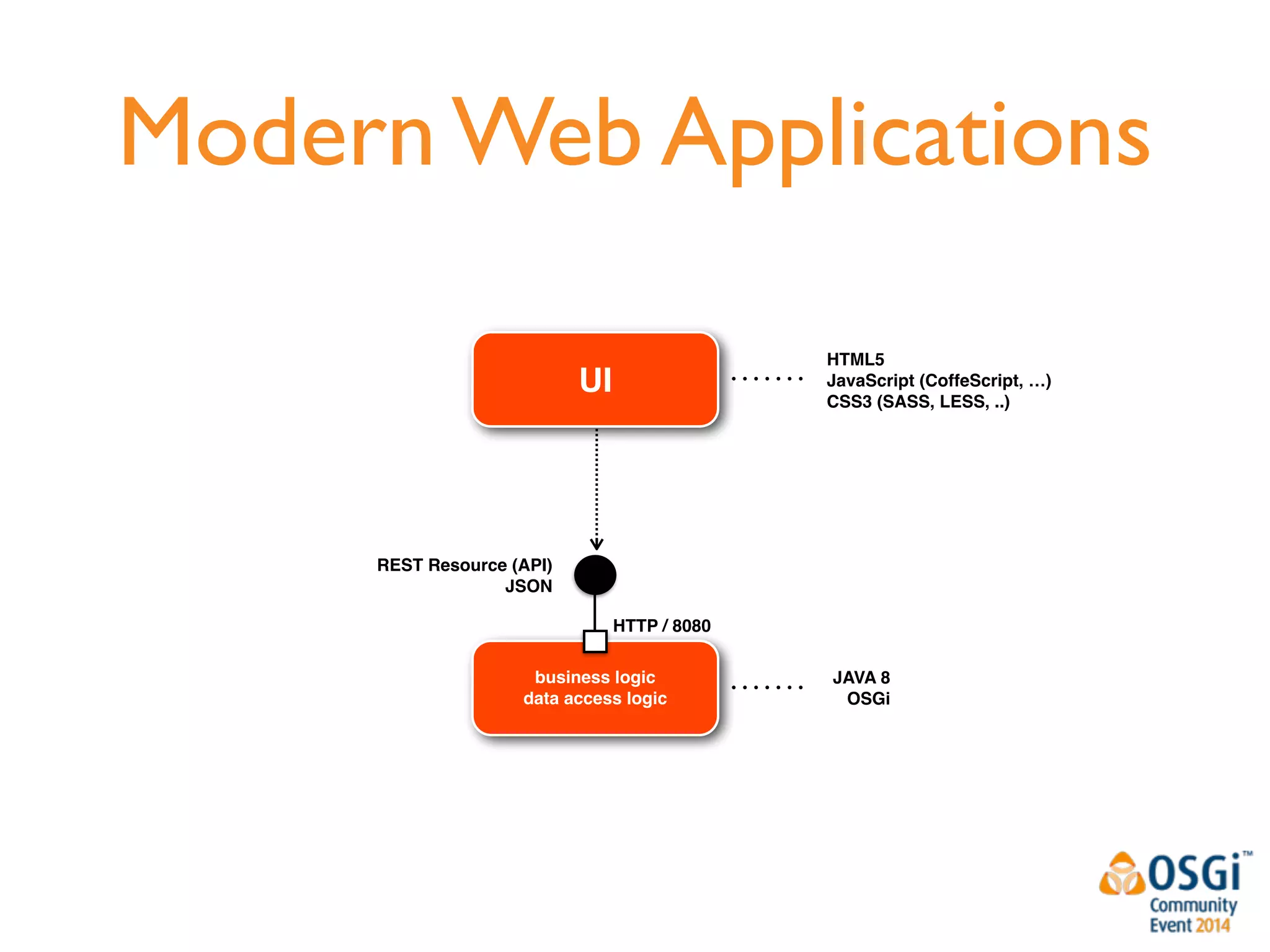 Modern Web Applications

UI

HTML5
JavaScript (CoffeScript, ...)
CSS3 (SASS, LESS, ..)

REST Resource (API)
JSON

HTTP / 8080

business logic
data access logic

JAVA 8
OSGi

OSGi™
Community
Event 2014